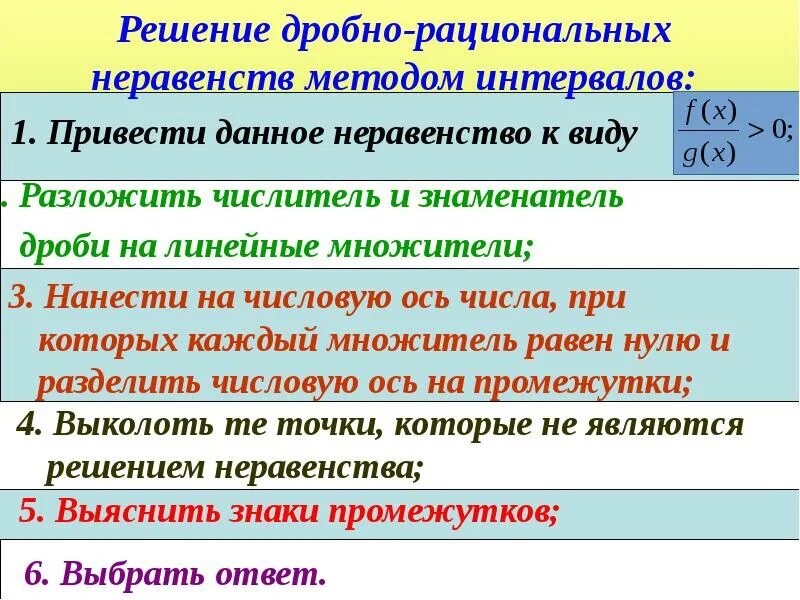 Решение дробно-рациональных неравенств методом интервалов:

1. Привести данное неравенство к виду $\frac{f(x)}{g(x)} > 0;$

. Разложить числитель и знаменатель дроби на линейные множители;

3. Нанести на числовую ось числа, при которых каждый множитель равен нулю и разделить числовую ось на промежутки;

4. Выколоть те точки, которые не являются решением неравенства;

5. Выяснить знаки промежутков;

6. Выбрать ответ.